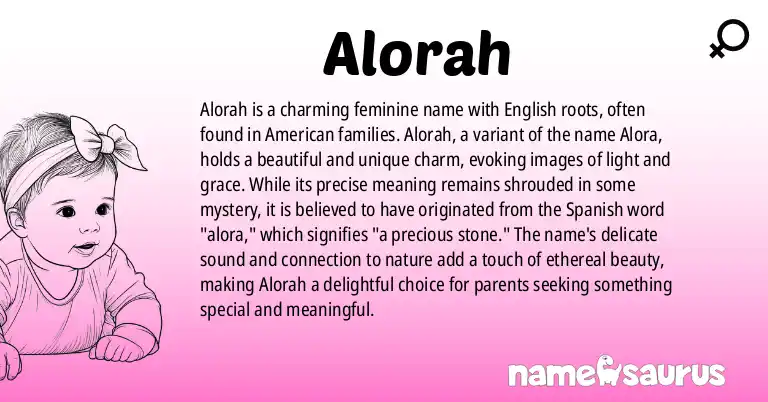 Alorah

Alorah is a charming feminine name with English roots, often found in American families. Alorah, a variant of the name Alora, holds a beautiful and unique charm, evoking images of light and grace. While its precise meaning remains shrouded in some mystery, it is believed to have originated from the Spanish word "alora," which signifies "a precious stone." The name's delicate sound and connection to nature add a touch of ethereal beauty, making Alorah a delightful choice for parents seeking something special and meaningful.

namesaurus